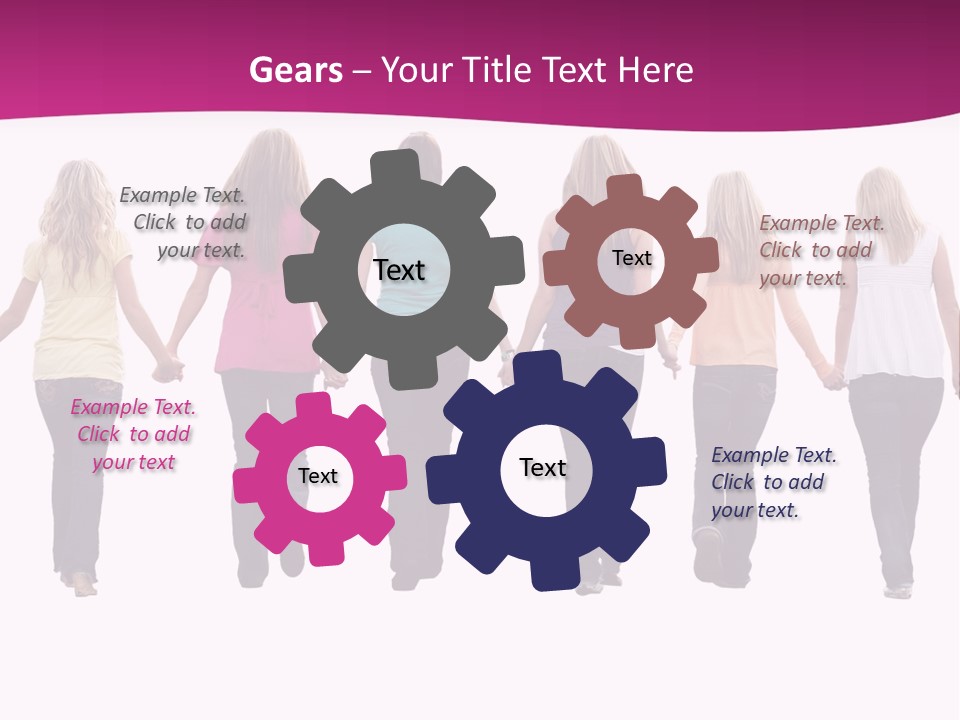 Gears – Your Title Text Here

Example Text. Click to add your text.

Text

Text

Example Text. Click to add your text.

Example Text. Click to add your text

Text

Text

Example Text. Click to add your text.